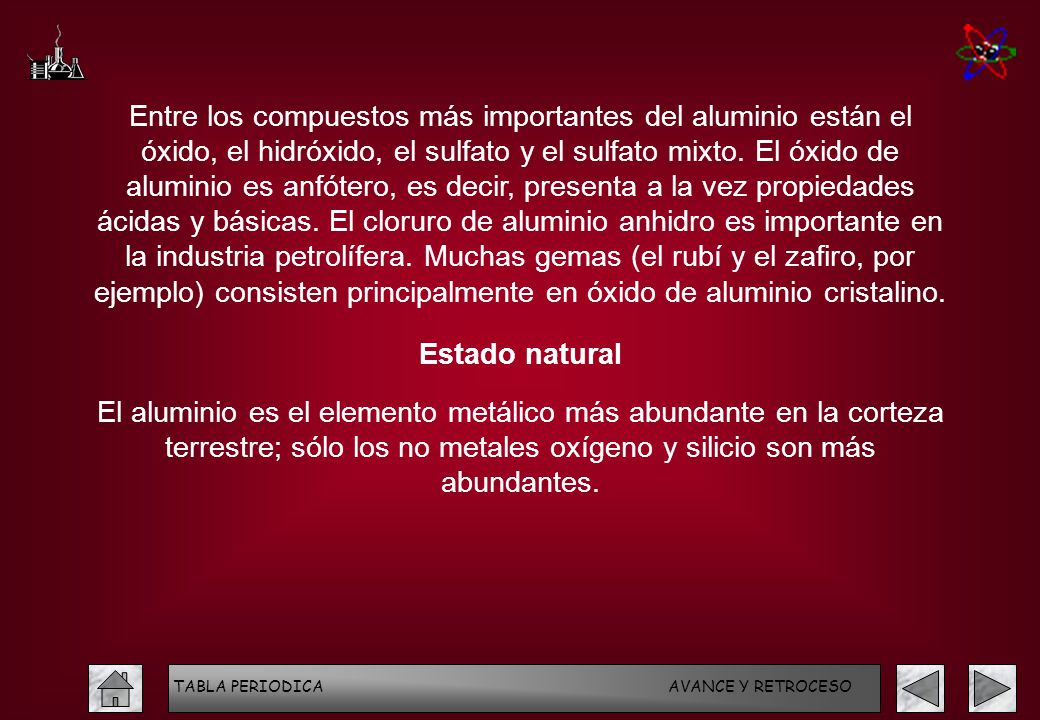 Entre los compuestos más importantes del aluminio están el óxido, el hidróxido, el sulfato y el sulfato mixto. El óxido de aluminio es anfótero, es decir, presenta a la vez propiedades ácidas y básicas. El cloruro de aluminio anhidro es importante en la industria petrolífera. Muchas gemas (el rubí y el zafiro, por ejemplo) consisten principalmente en óxido de aluminio cristalino.

Estado natural

El aluminio es el elemento metálico más abundante en la corteza terrestre; sólo los no metales oxígeno y silicio son más abundantes.

TABLA PERIODICA

AVANCE Y RETROCESO